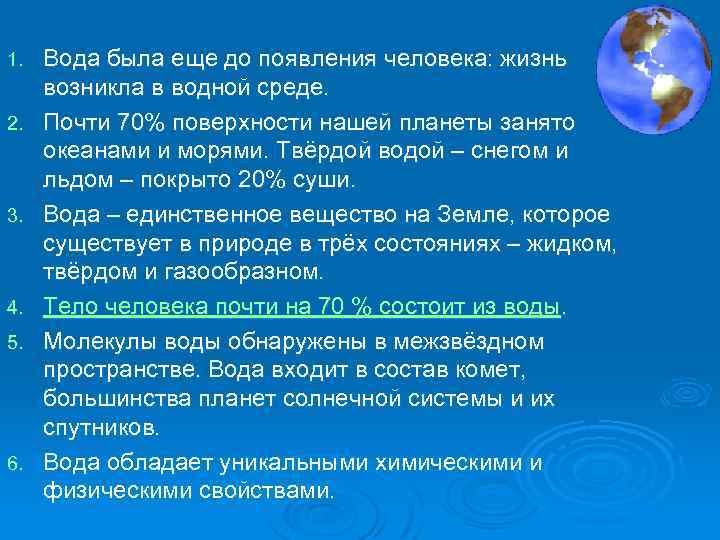 1. Вода была еще до появления человека: жизнь возникла в водной среде.

2. Почти 70% поверхности нашей планеты занято океанами и морями. Твёрдой водой – снегом и льдом – покрыто 20% суши.

3. Вода – единственное вещество на Земле, которое существует в природе в трёх состояниях – жидком, твёрдом и газообразном.

4. Тело человека почти на 70 % состоит из воды.

5. Молекулы воды обнаружены в межзвёздном пространстве. Вода входит в состав комет, большинства планет солнечной системы и их спутников.

6. Вода обладает уникальными химическими и физическими свойствами.